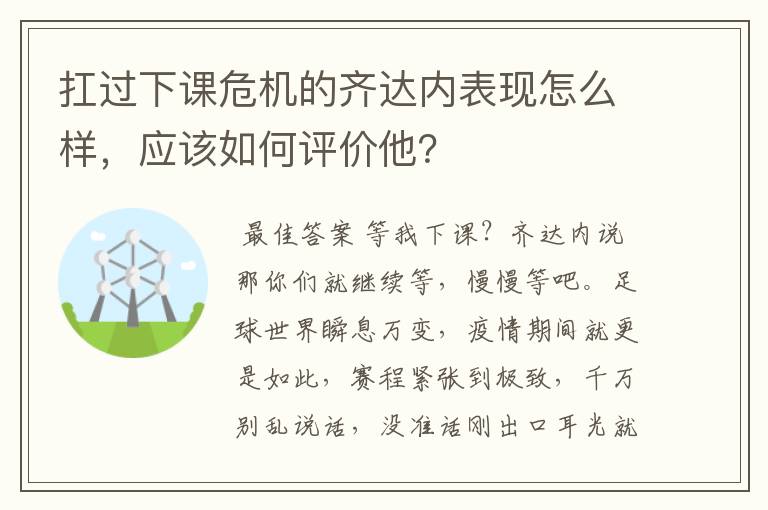 扛过下课危机的齐达内表现怎么样，应该如何评价他？

最佳答案 等我下课？齐达内说那你们就继续等，慢慢等吧。足球世界瞬息万变，疫情期间就更是如此，赛程紧张到极致，千万别乱说话，没准话刚出口耳光就